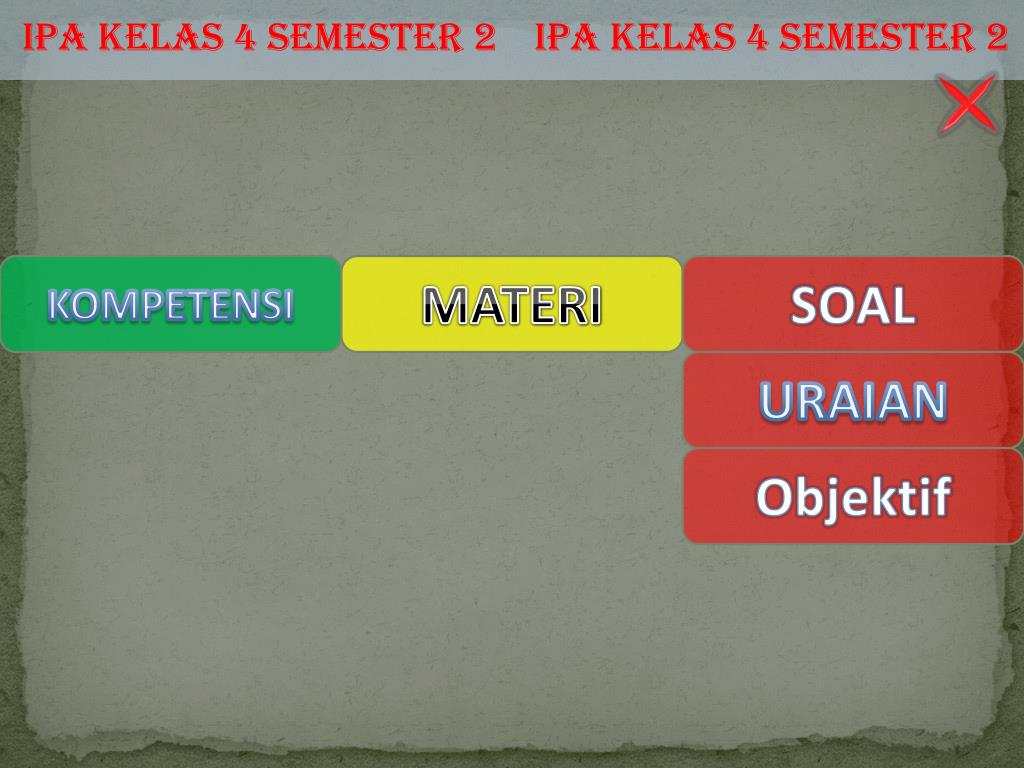 IPA KELAS 4 SEMESTER 2 IPA KELAS 4 SEMESTER 2

KOMPETENSI

MATERI

SOAL

URAIAN

Objektif